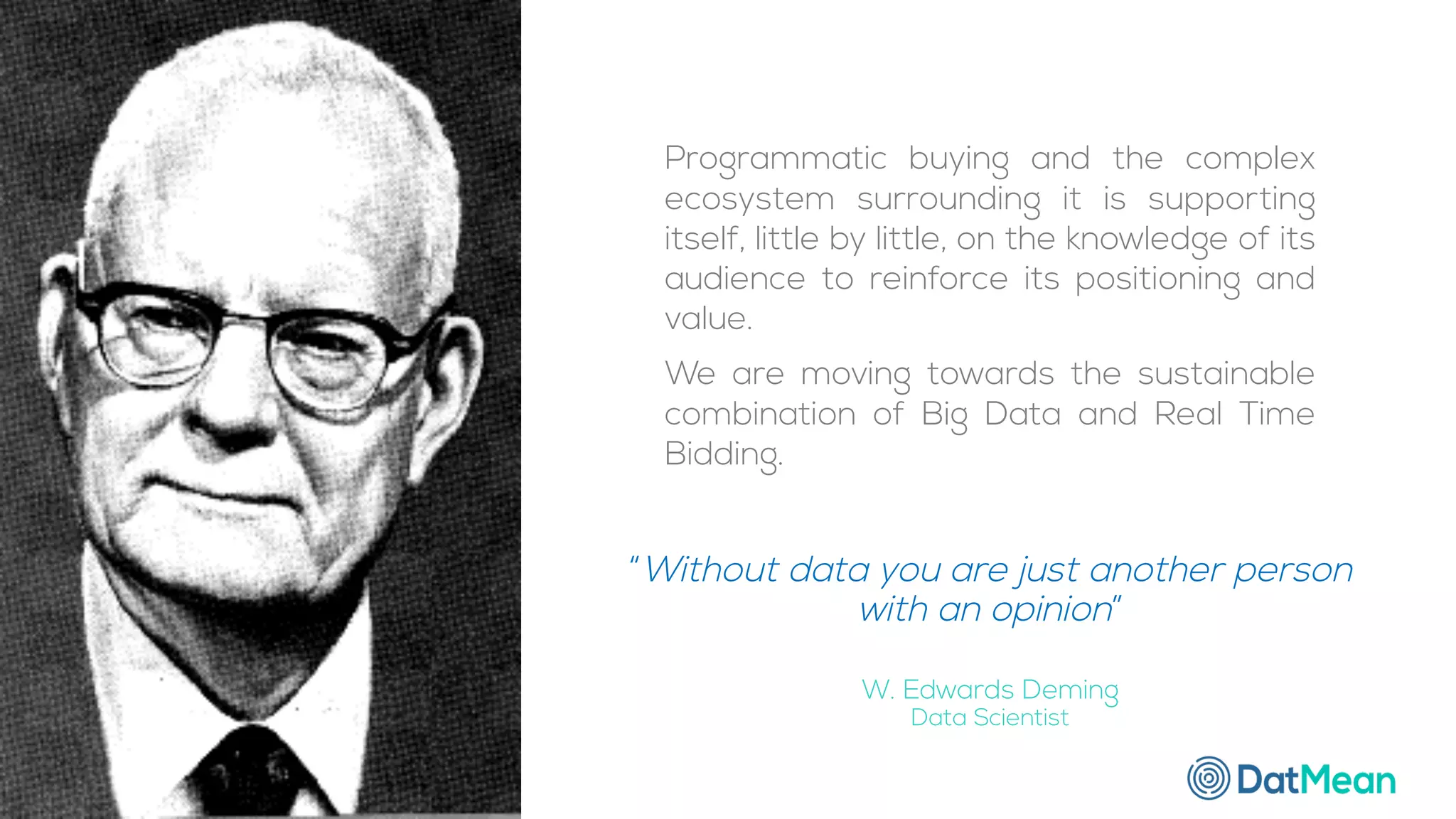 Programmatic buying and the complex ecosystem surrounding it is supporting itself, little by little, on the knowledge of its audience to reinforce its positioning and value.

We are moving towards the sustainable combination of Big Data and Real Time Bidding.

" Without data you are just another person with an opinion"

W. Edwards Deming
Data Scientist

DatMean